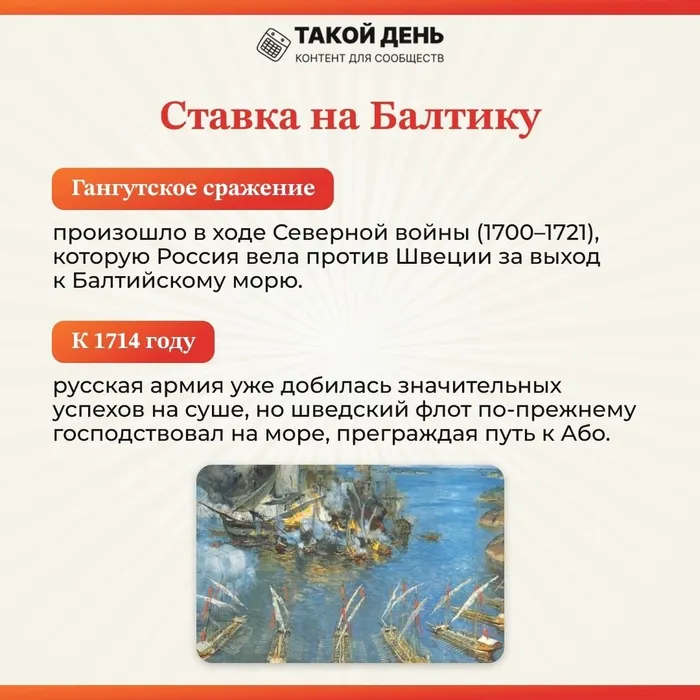 ТАКОЙ ДЕНЬ
КОНТЕНТ ДЛЯ СООБЩЕСТВ

Ставка на Балтику

Гангутское сражение

произошло в ходе Северной войны (1700–1721), которую Россия вела против Швеции за выход к Балтийскому морю.

К 1714 году

русская армия уже добилась значительных успехов на суше, но шведский флот по-прежнему господствовал на море, преграждая путь к Або.